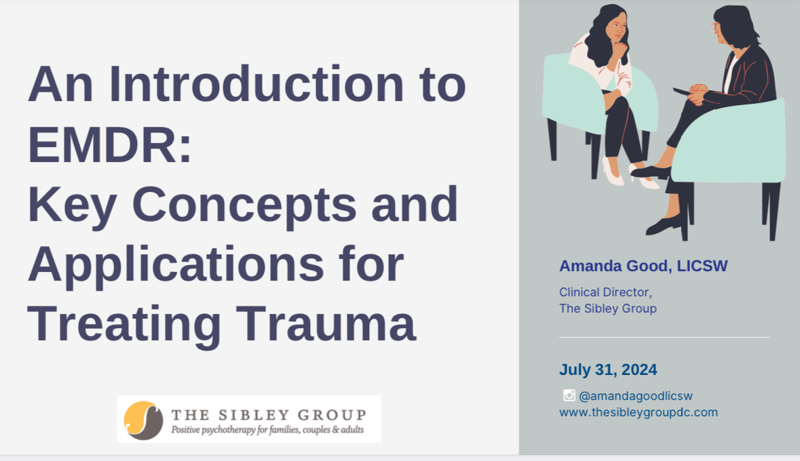 An Introduction to EMDR:
Key Concepts and Applications for Treating Trauma

THE SIBLEY GROUP
Positive psychotherapy for families, couples & adults

Amanda Good, LICSW

Clinical Director,
The Sibley Group

July 31, 2024

@amandagoodlicsw
www.thesibleygroupdc.com